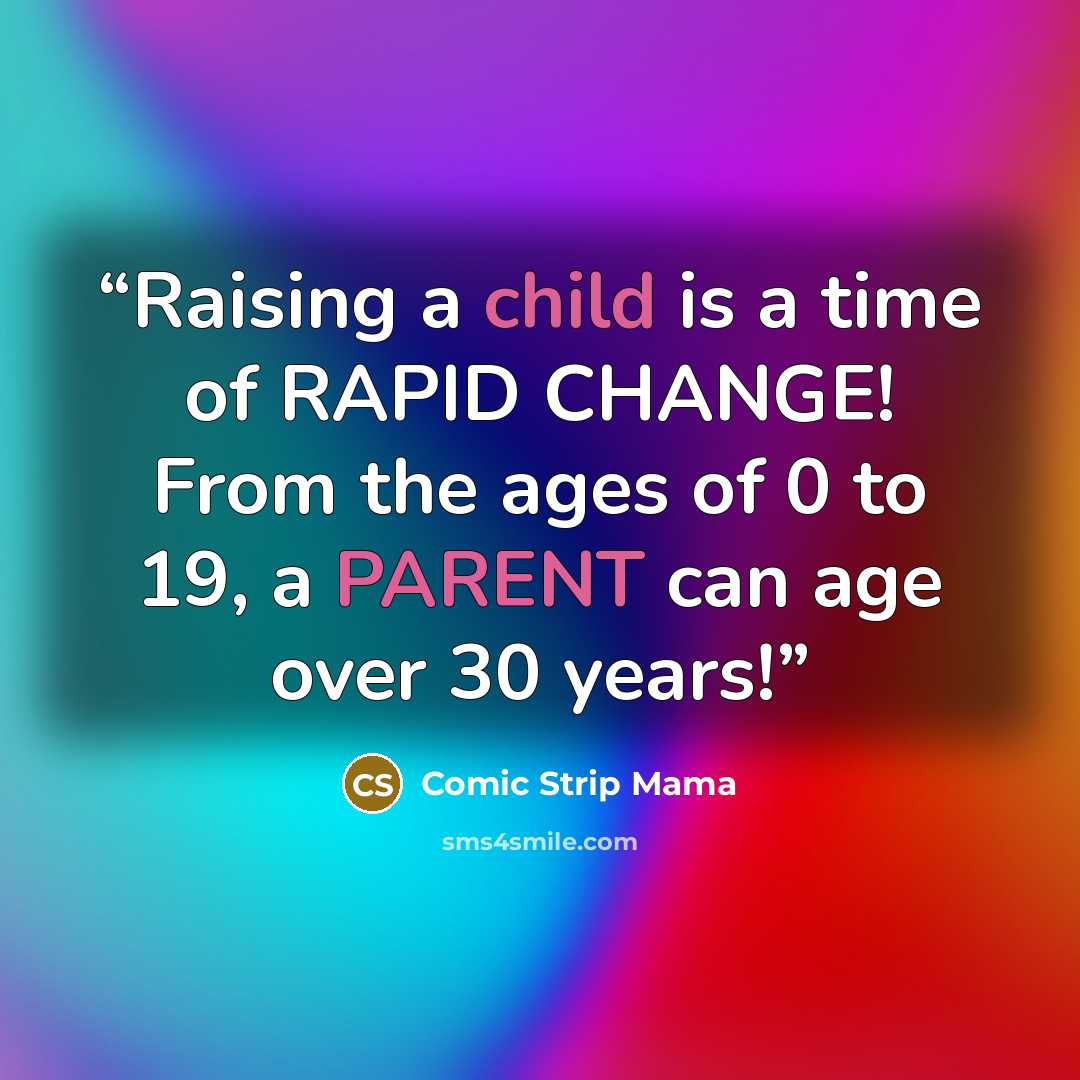 “Raising a child is a time of RAPID CHANGE! From the ages of 0 to 19, a PARENT can age over 30 years!”

CS Comic Strip Mama

sms4smile.com